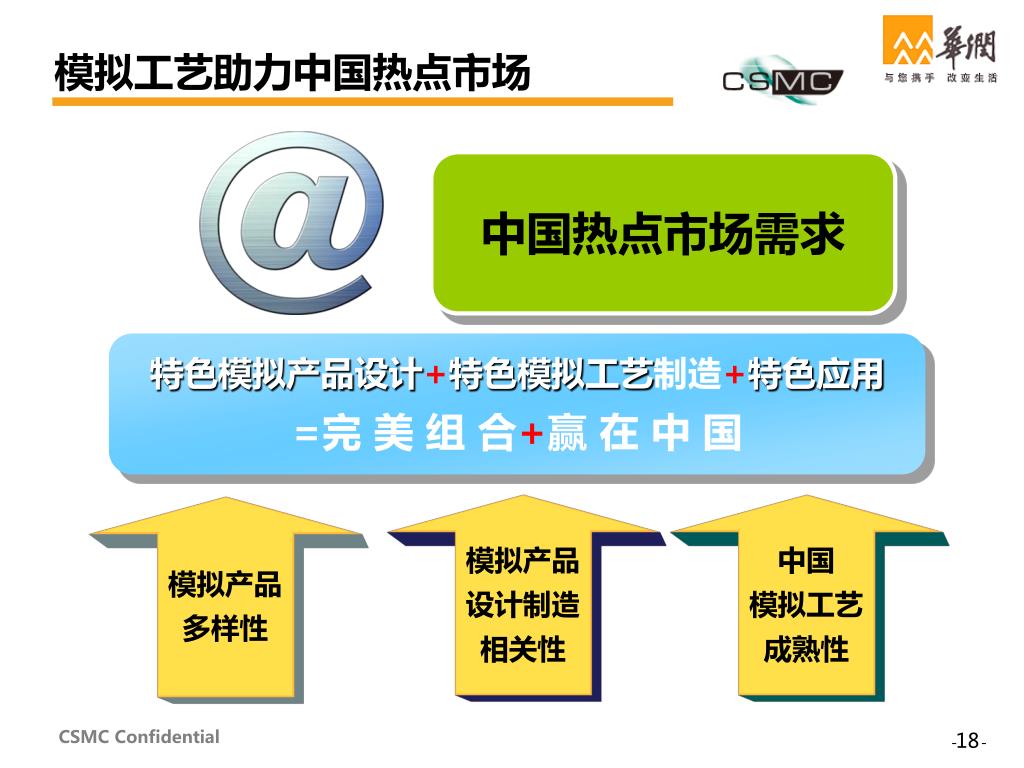 模拟工艺助力中国热点市场

CSMC

華潤
与您携手 改变生活

@

中国热点市场需求

特色模拟产品设计+特色模拟工艺制造+特色应用
=完 美 组 合+赢 在 中 国

模拟产品
多样性

模拟产品
设计制造
相关性

中国
模拟工艺
成熟性

CSMC Confidential

-18-